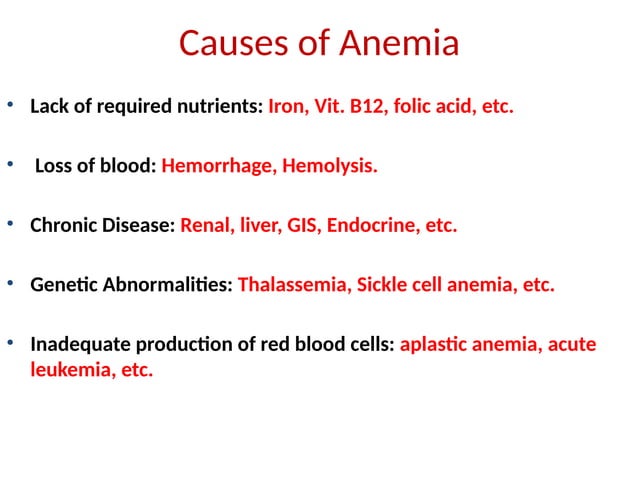 Causes of Anemia

• Lack of required nutrients: Iron, Vit. B12, folic acid, etc.

• Loss of blood: Hemorrhage, Hemolysis.

• Chronic Disease: Renal, liver, GIS, Endocrine, etc.

• Genetic Abnormalities: Thalassemia, Sickle cell anemia, etc.

• Inadequate production of red blood cells: aplastic anemia, acute leukemia, etc.